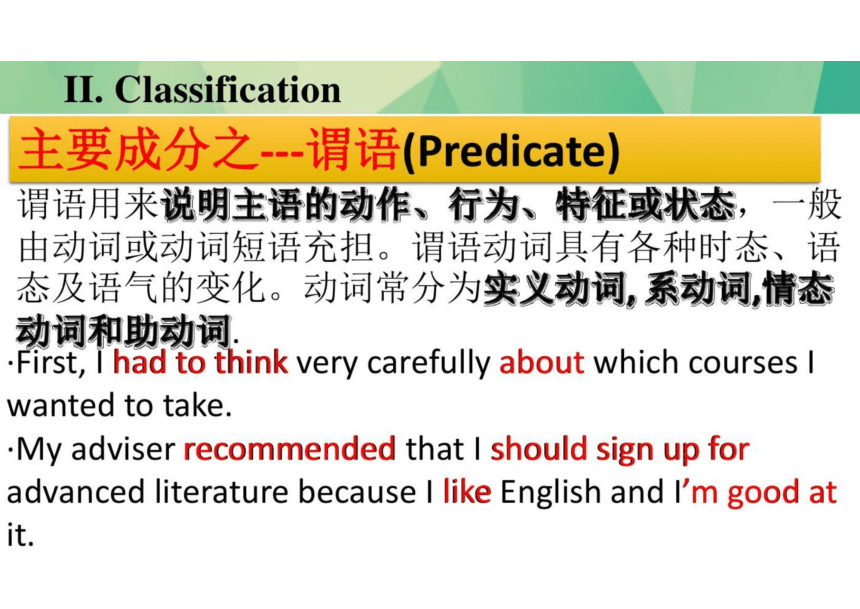 II. Classification

主要成分之---谓语(Predicate)

谓语用来说明主语的动作、行为、特征或状态，一般由动词或动词短语充担。谓语动词具有各种时态、语态及语气的变化。动词常分为实义动词, 系动词,情态动词和助动词.

·First, I had to think very carefully about which courses I wanted to take.

·My adviser recommended that I should sign up for advanced literature because I like English and I'm good at it.